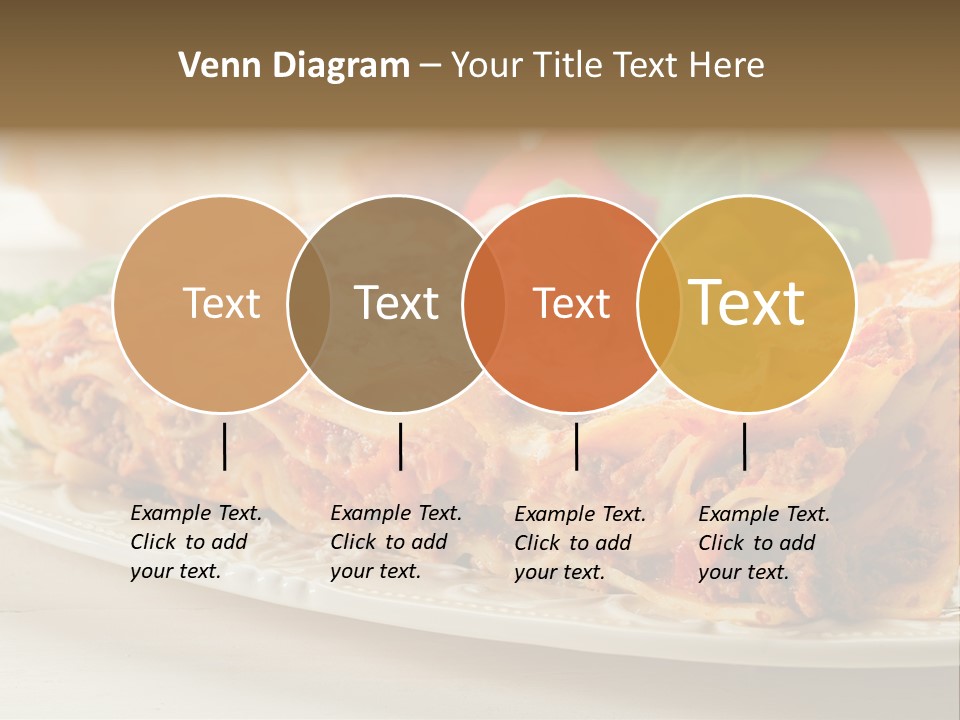 Venn Diagram – Your Title Text Here

Text

Text

Text

Text

Example Text. Click to add your text.

Example Text. Click to add your text.

Example Text. Click to add your text.

Example Text. Click to add your text.